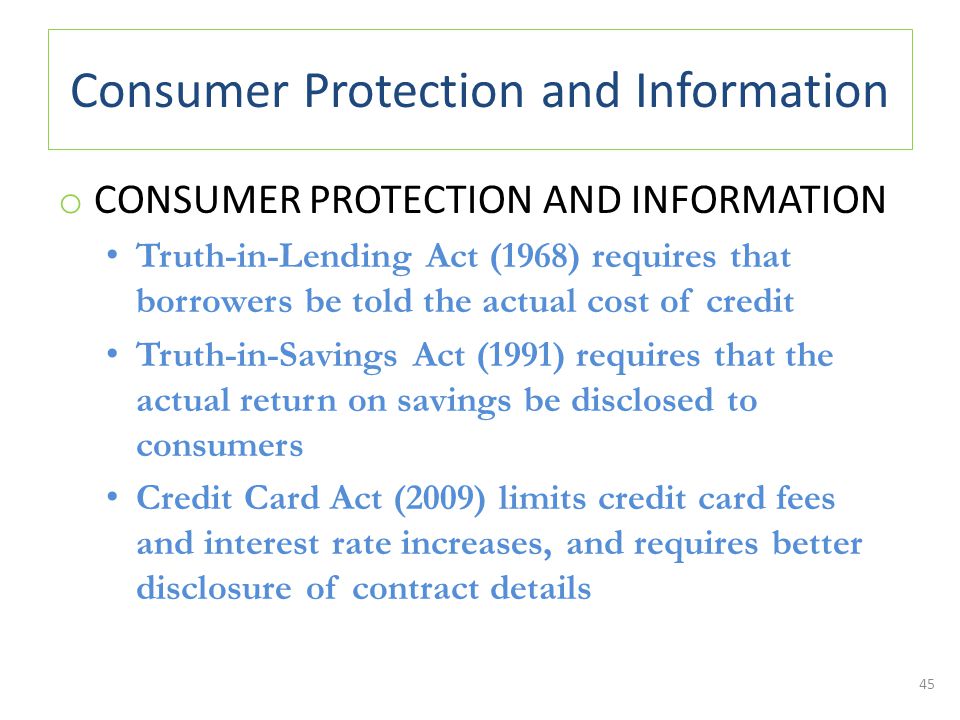 Consumer Protection and Information

o CONSUMER PROTECTION AND INFORMATION

• Truth-in-Lending Act (1968) requires that borrowers be told the actual cost of credit

• Truth-in-Savings Act (1991) requires that the actual return on savings be disclosed to consumers

• Credit Card Act (2009) limits credit card fees and interest rate increases, and requires better disclosure of contract details

45